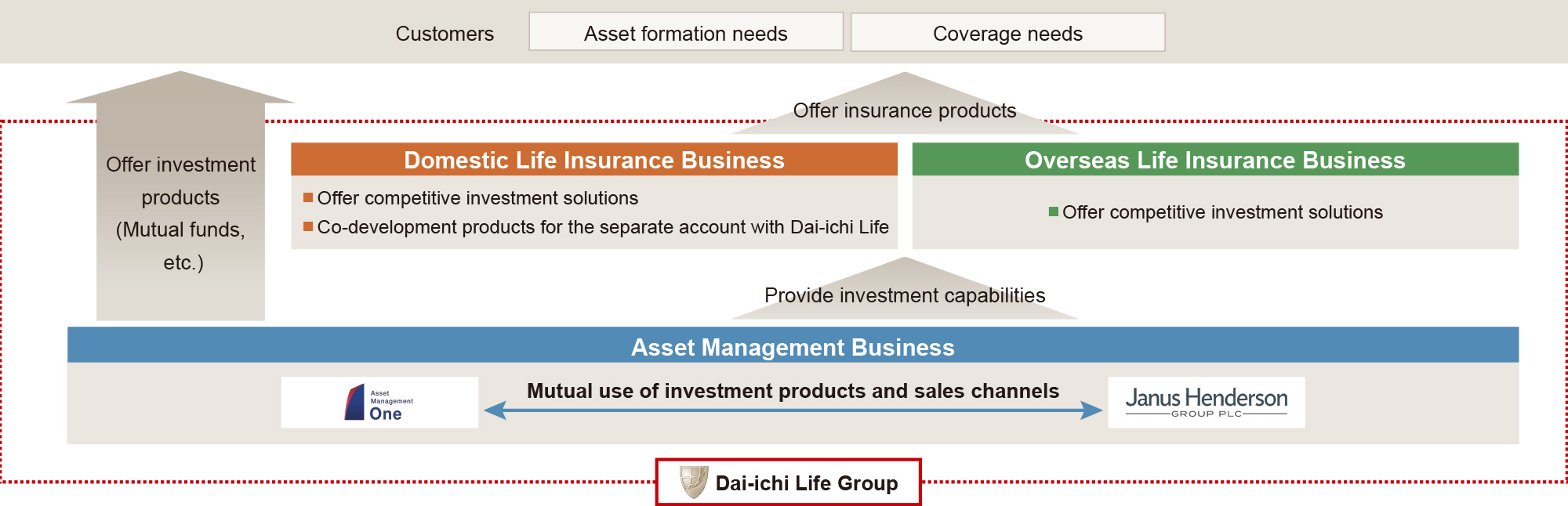 Customers

Asset formation needs

Coverage needs

Offer investment products (Mutual funds, etc.)

Offer insurance products

Domestic Life Insurance Business

■ Offer competitive investment solutions
■ Co-development products for the separate account with Dai-ichi Life

Overseas Life Insurance Business

■ Offer competitive investment solutions

Provide investment capabilities

Asset Management Business

Asset Management One

Mutual use of investment products and sales channels

Janus Henderson GROUP PLC

Dai-ichi Life Group